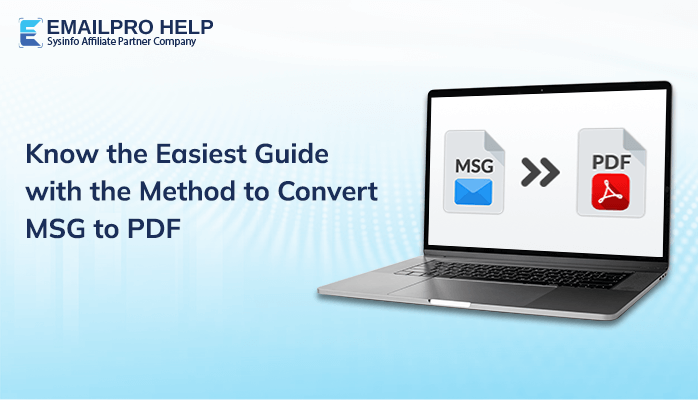 EMAILPRO HELP
Sysinfo Affiliate Partner Company

Know the Easiest Guide with the Method to Convert MSG to PDF

MSG

PDF